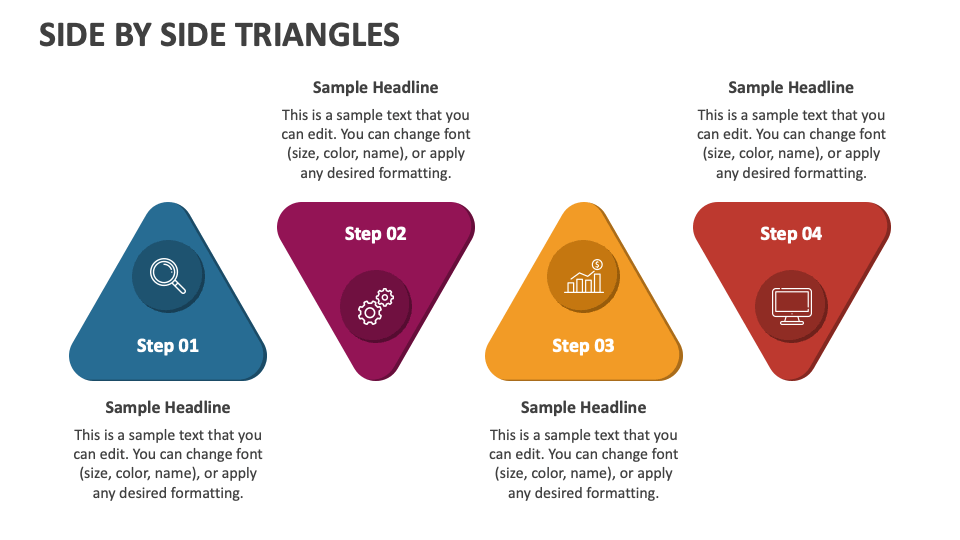 SIDE BY SIDE TRIANGLES

Step 01

Sample Headline

This is a sample text that you can edit. You can change font (size, color, name), or apply any desired formatting.

Sample Headline

This is a sample text that you can edit. You can change font (size, color, name), or apply any desired formatting.

Step 02

Step 03

Sample Headline

This is a sample text that you can edit. You can change font (size, color, name), or apply any desired formatting.

Sample Headline

This is a sample text that you can edit. You can change font (size, color, name), or apply any desired formatting.

Step 04